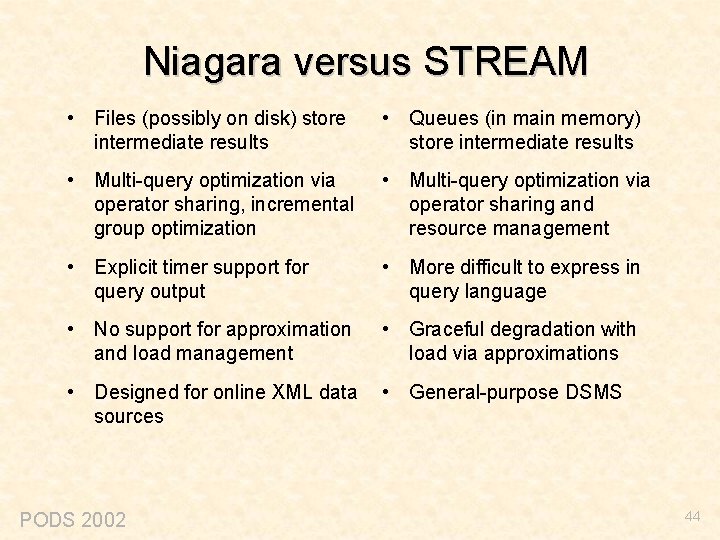 Niagara versus STREAM

• Files (possibly on disk) store intermediate results
• Multi-query optimization via operator sharing, incremental group optimization
• Explicit timer support for query output
• No support for approximation and load management
• Designed for online XML data sources

• Queues (in main memory) store intermediate results
• Multi-query optimization via operator sharing and resource management
• More difficult to express in query language
• Graceful degradation with load via approximations
• General-purpose DSMS

PODS 2002

44